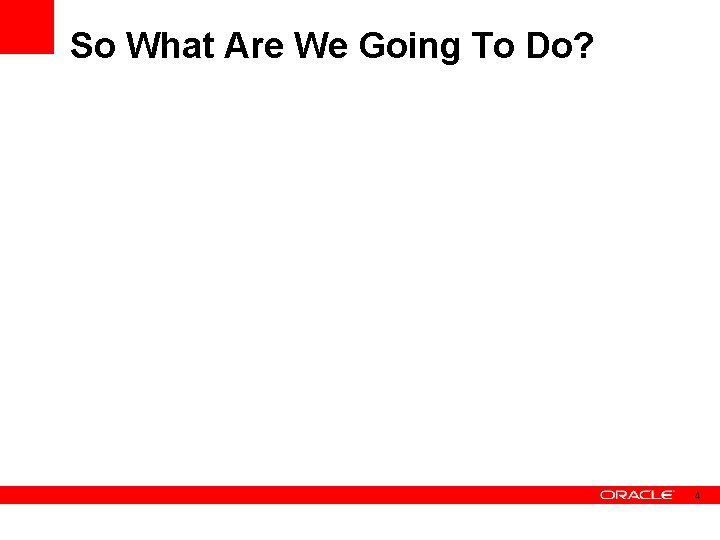 So What Are We Going To Do?

ORACLE 4